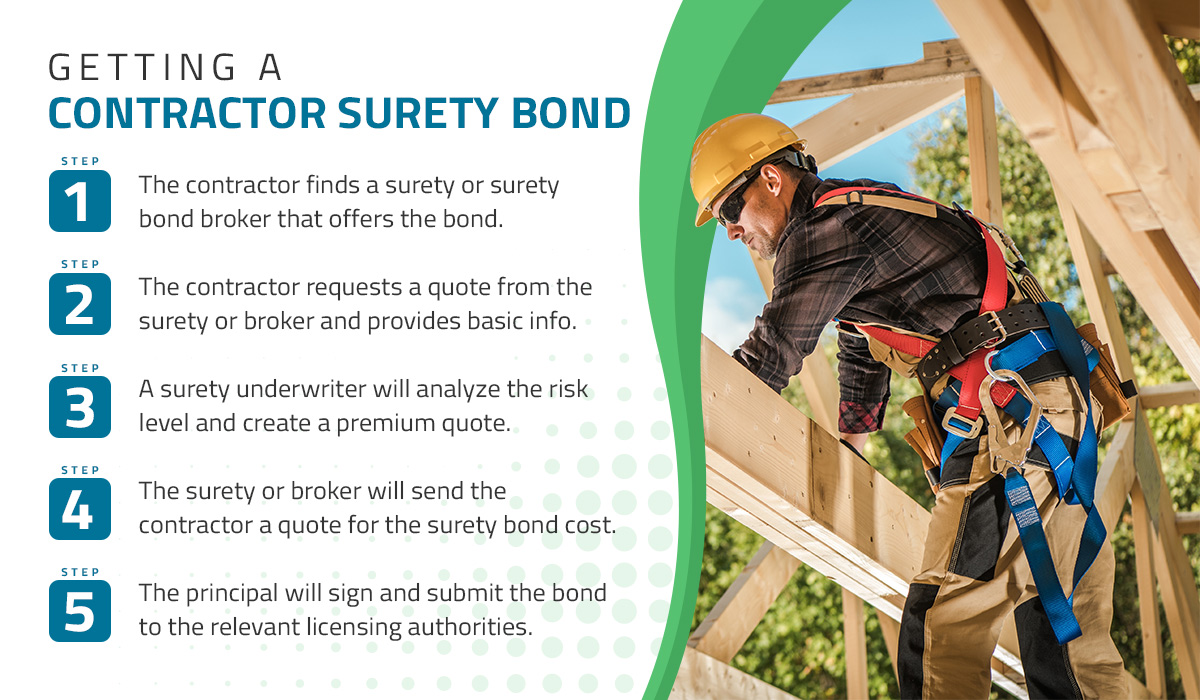 GETTING A
CONTRACTOR SURETY BOND

STEP
1
The contractor finds a surety or surety bond broker that offers the bond.

STEP
2
The contractor requests a quote from the surety or broker and provides basic info.

STEP
3
A surety underwriter will analyze the risk level and create a premium quote.

STEP
4
The surety or broker will send the contractor a quote for the surety bond cost.

STEP
5
The principal will sign and submit the bond to the relevant licensing authorities.